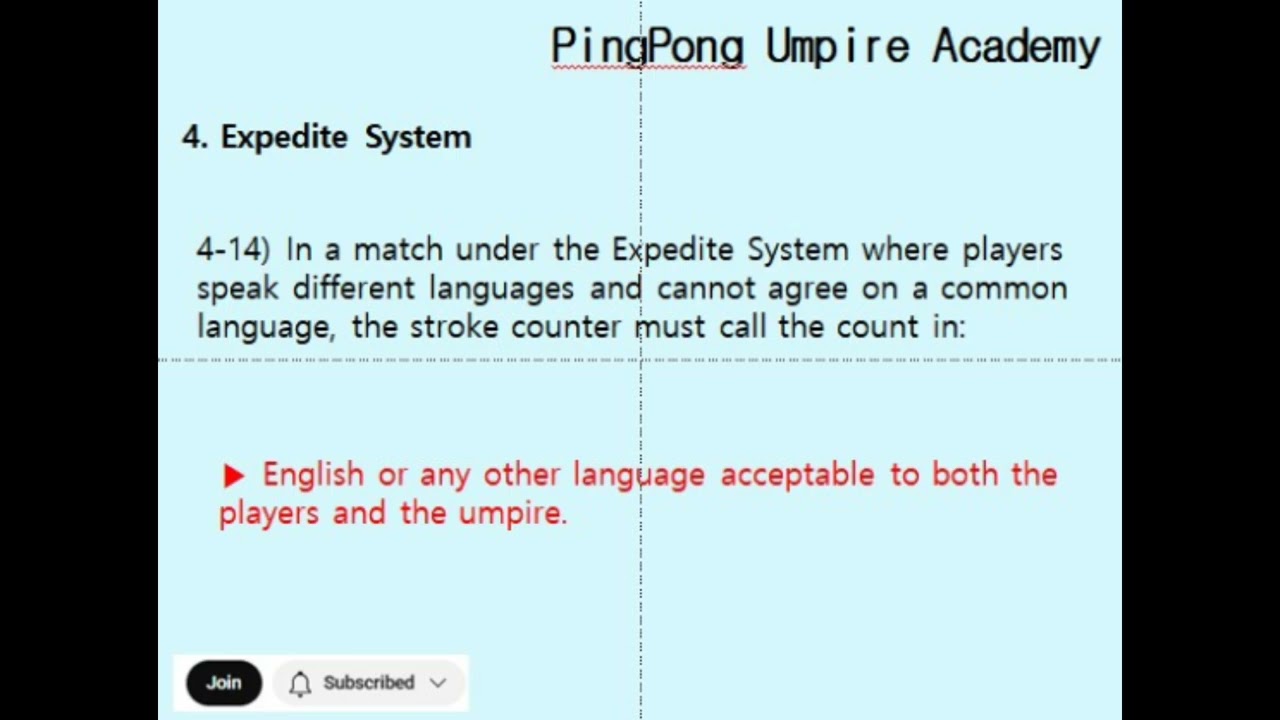 PingPong Umpire Academy

4. Expedite System

4-14) In a match under the Expedite System where players speak different languages and cannot agree on a common language, the stroke counter must call the count in:

▶ English or any other language acceptable to both the players and the umpire.

Join

Subscribed